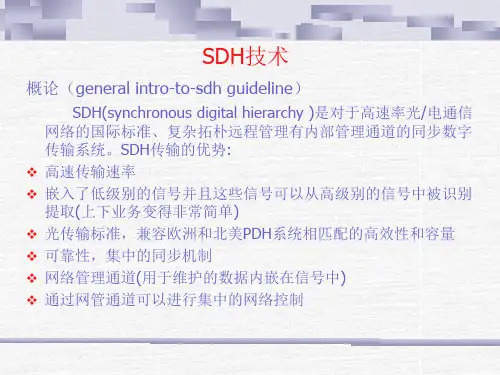 SDH技术

概论（general intro-to-sdh guideline）

SDH(synchronous digital hierarchy )是对于高速率光/电通信网络的国际标准、复杂拓朴远程管理有内部管理通道的同步数字传输系统。SDH传输的优势:

❖ 高速传输速率
❖ 嵌入了低级别的信号并且这些信号可以从高级别的信号中被识别提取(上下业务变得非常简单)
❖ 光传输标准，兼容欧洲和北美PDH系统相匹配的高效性和容量
❖ 可靠性，集中的同步机制
❖ 网络管理通道(用于维护的数据内嵌在信号中)
❖ 通过网管通道可以进行集中的网络控制